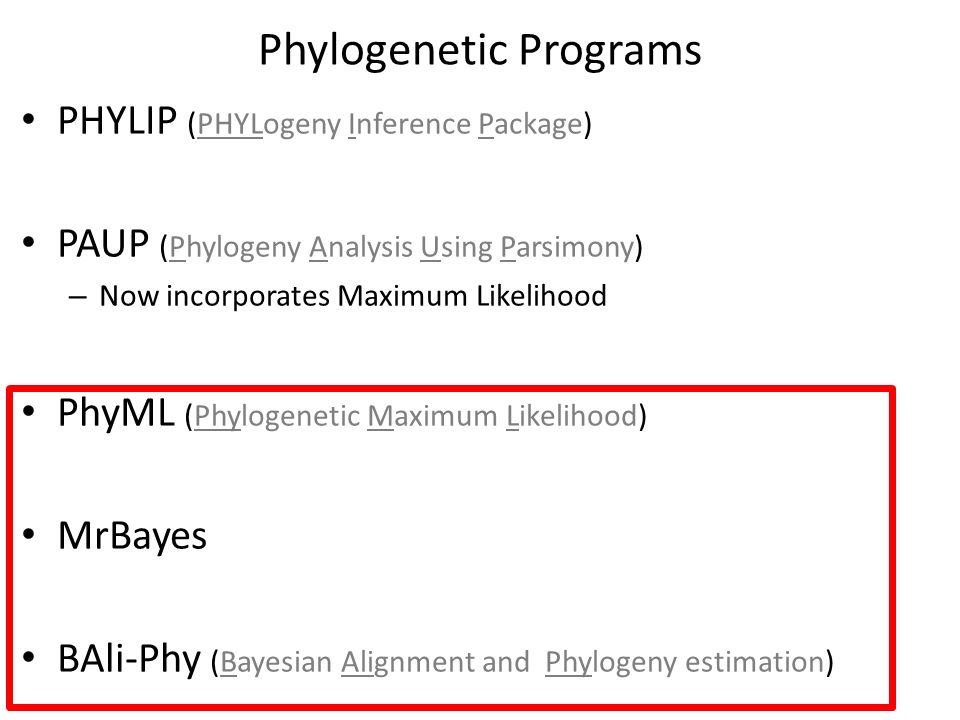 Phylogenetic Programs

• PHYLIP (PHYLogeny Inference Package)

• PAUP (Phylogeny Analysis Using Parsimony)
– Now incorporates Maximum Likelihood

• PhyML (Phylogenetic Maximum Likelihood)

• MrBayes

• BAli-Phy (Bayesian Alignment and Phylogeny estimation)